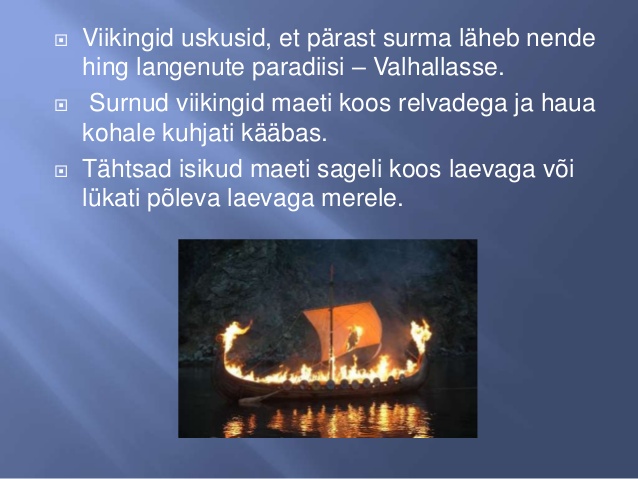 Viikingid uskusid, et pärast surma läheb nende hing langenute paradiisi – Valhallasse.

Surnud viikingid maeti koos relvadega ja haua kohale kuhjati kääbas.

Tähtsad isikud maeti sageli koos laevaga või lükati põleva laevaga merele.